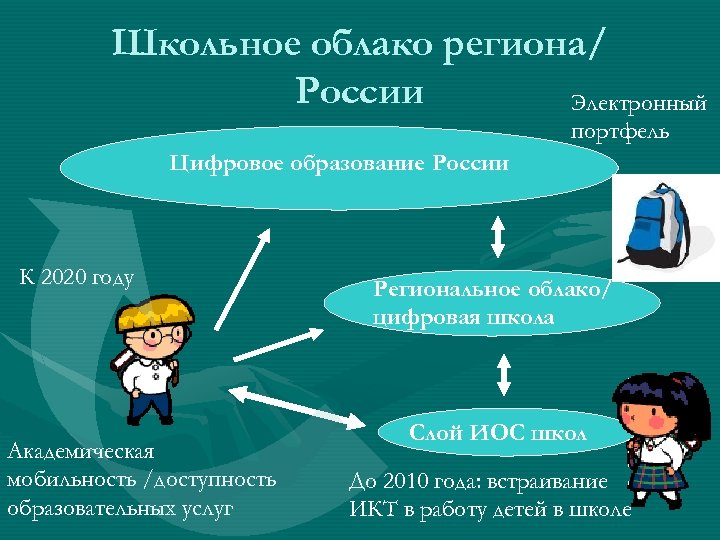 Школьное облако региона/ России

Электронный портфель

Цифровое образование России

К 2020 году

Региональное облако/ цифровая школа

Слой ИОС школ

Академическая мобильность /доступность образовательных услуг

До 2010 года: встраивание ИКТ в работу детей в школе